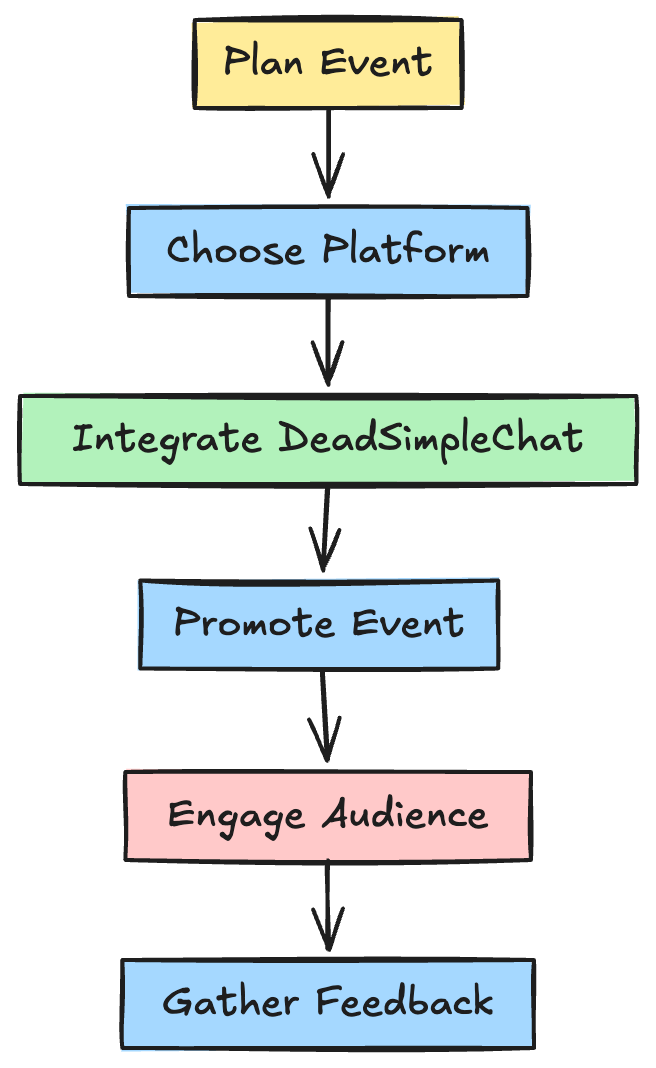 Plan Event

Choose Platform

Integrate DeadSimpleChat

Promote Event

Engage Audience

Gather Feedback